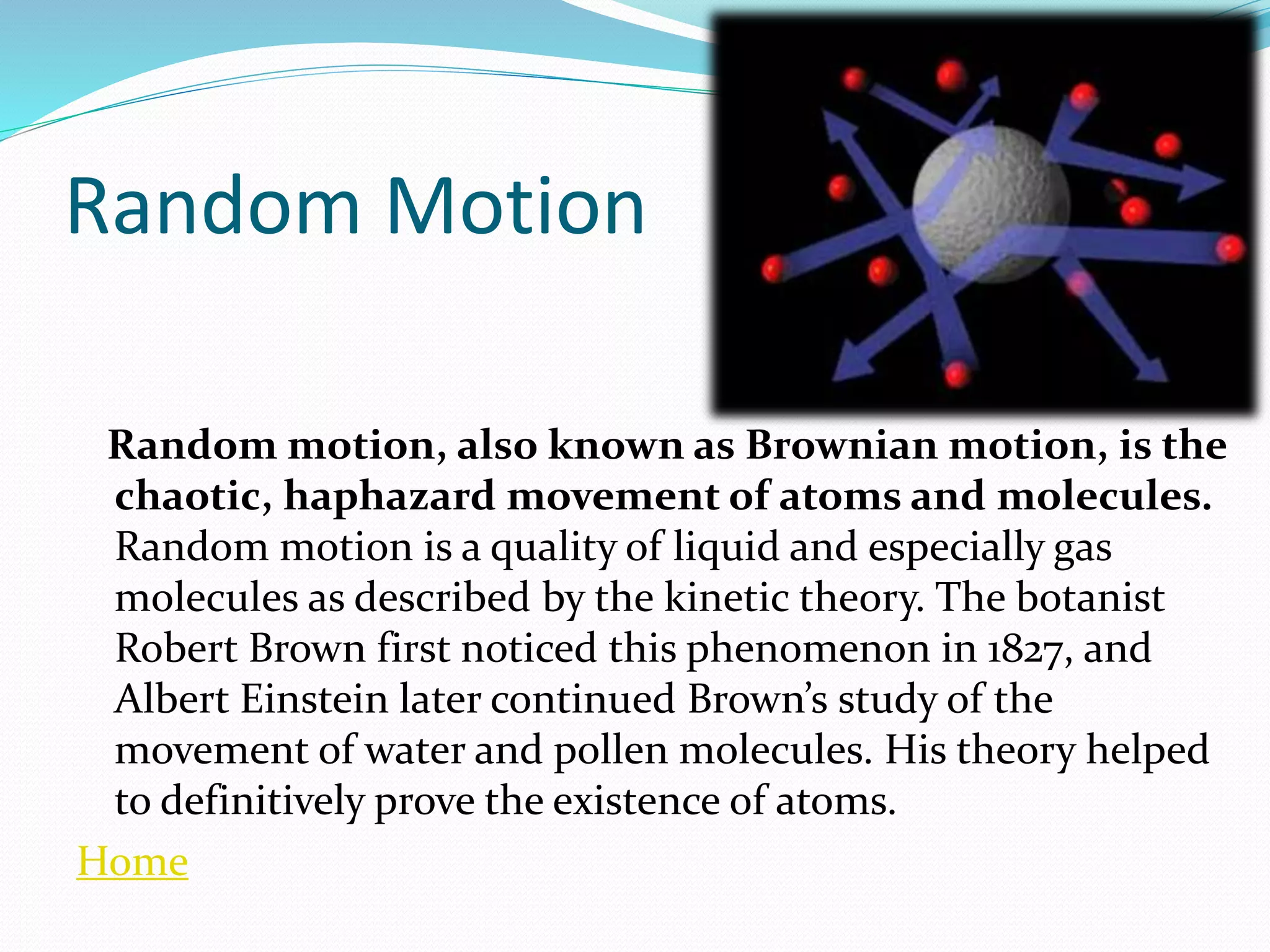 Random Motion

Random motion, also known as Brownian motion, is the chaotic, haphazard movement of atoms and molecules. Random motion is a quality of liquid and especially gas molecules as described by the kinetic theory. The botanist Robert Brown first noticed this phenomenon in 1827, and Albert Einstein later continued Brown's study of the movement of water and pollen molecules. His theory helped to definitively prove the existence of atoms.

Home